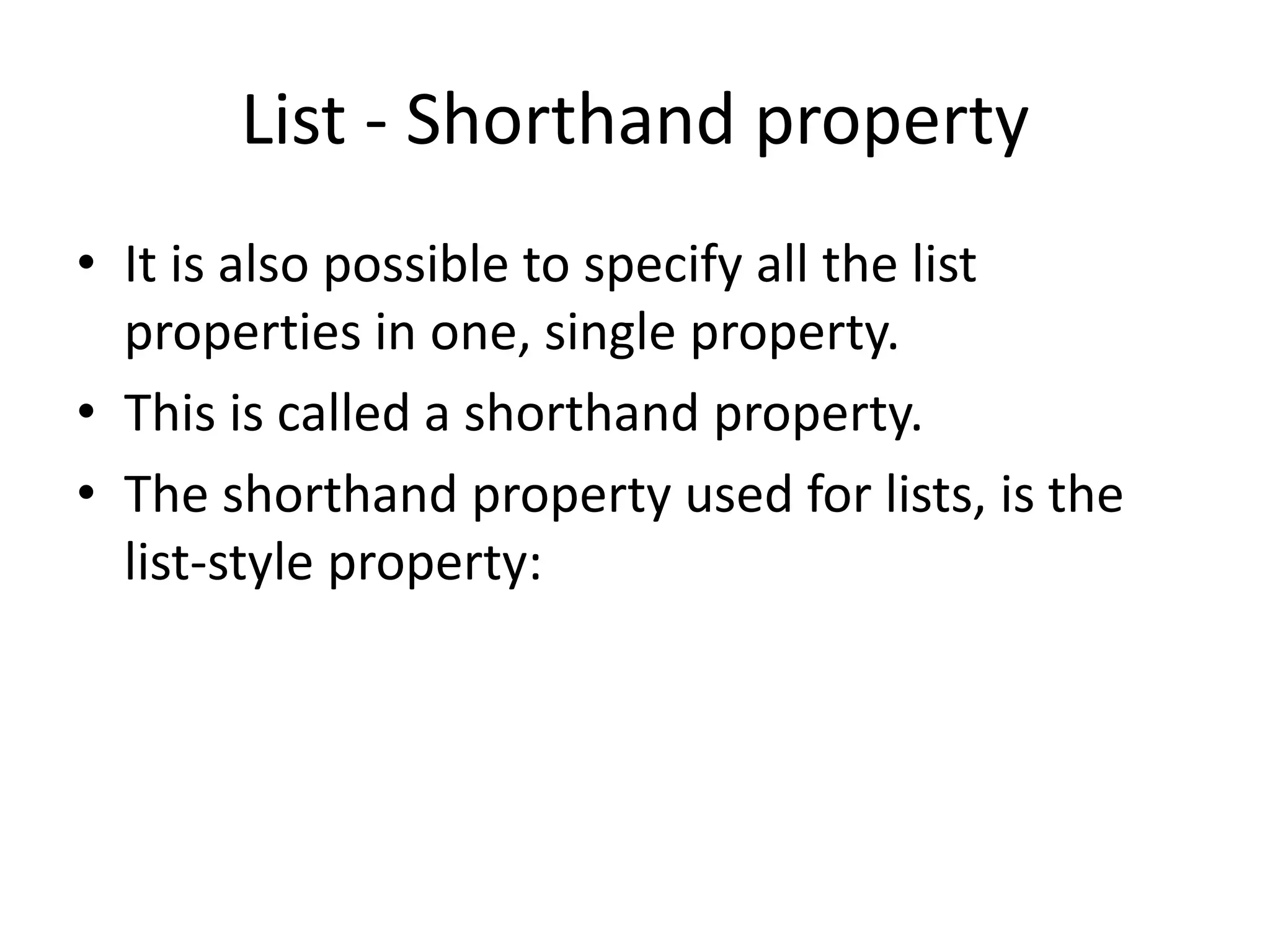 List - Shorthand property

• It is also possible to specify all the list properties in one, single property.
• This is called a shorthand property.
• The shorthand property used for lists, is the list-style property: